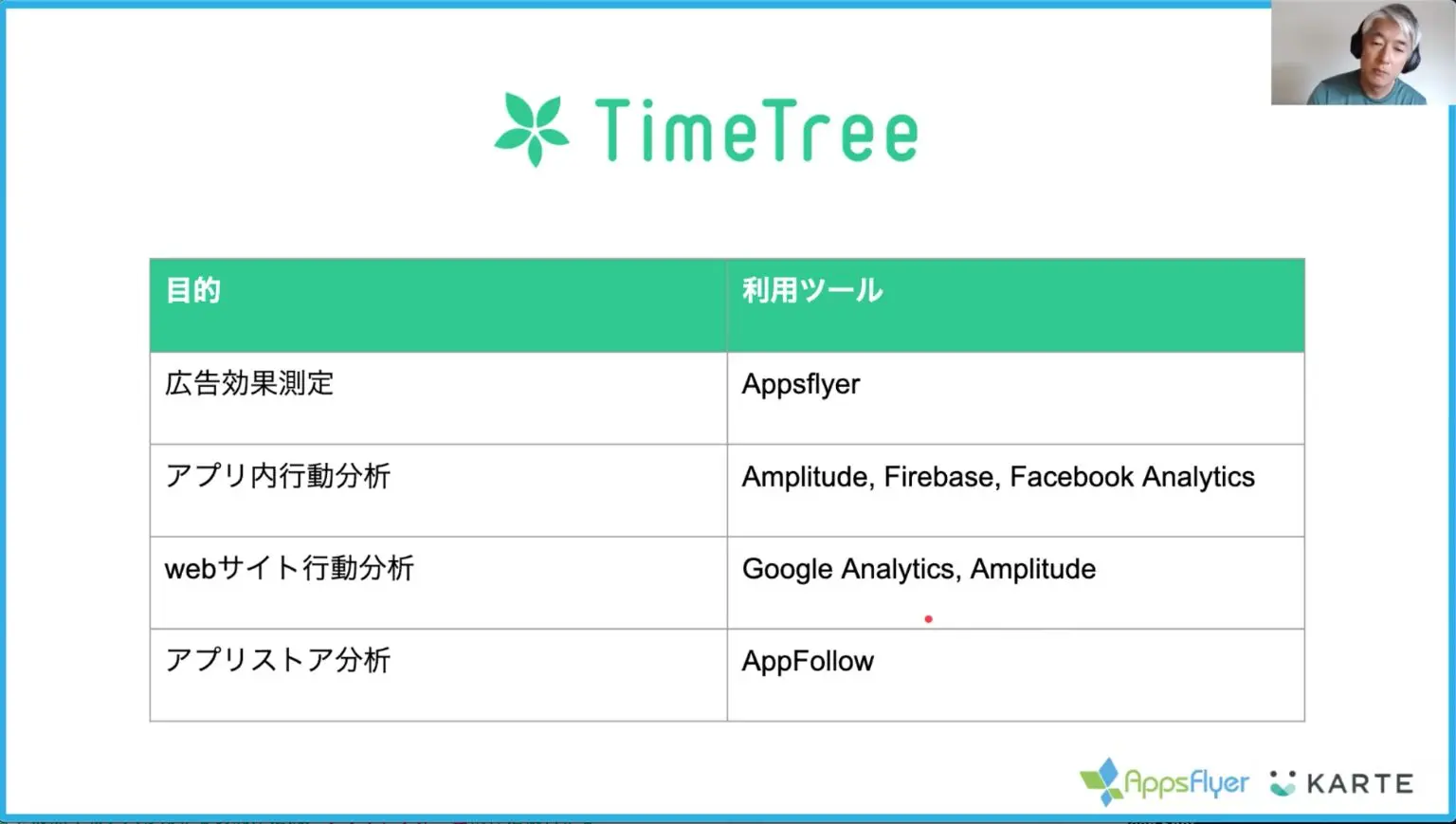 TimeTree

| 目的 | 利用ツール |
|---|---|
| 広告効果測定 | Appsflyer |
| アプリ内行動分析 | Amplitude, Firebase, Facebook Analytics |
| webサイト行動分析 | Google Analytics, Amplitude |
| アプリストア分析 | AppFollow |

AppsFlyer KARTE